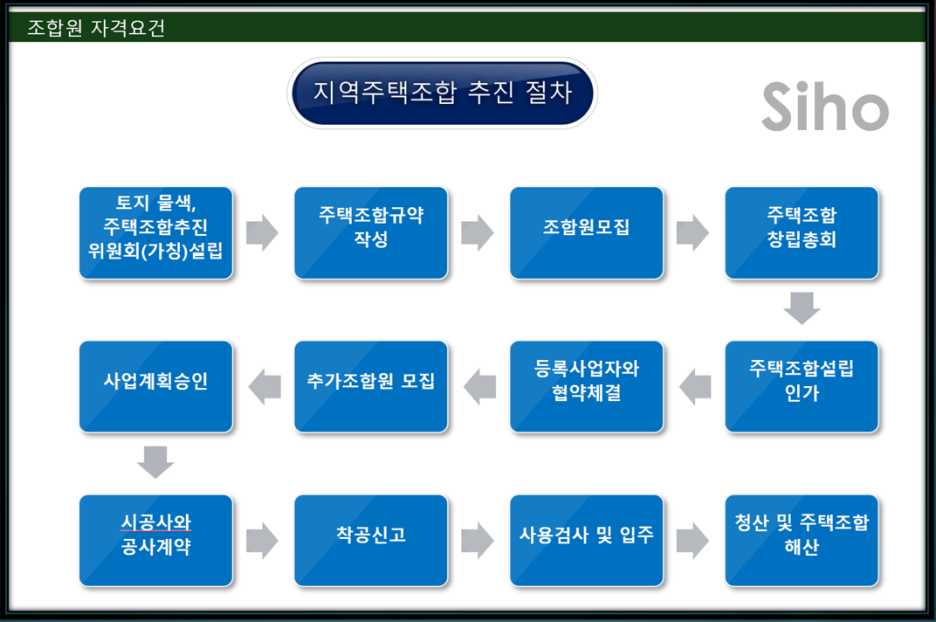 조합원 자격요건

지역주택조합 추진 절차

Siho

토지 물색, 주택조합추진 위원회(가칭)설립

주택조합규약 작성

조합원모집

주택조합 창립총회

주택조합설립 인가

등록사업자와 협약체결

추가조합원 모집

사업계획승인

시공사와 공사계약

착공신고

사용검사 및 입주

청산 및 주택조합 해산